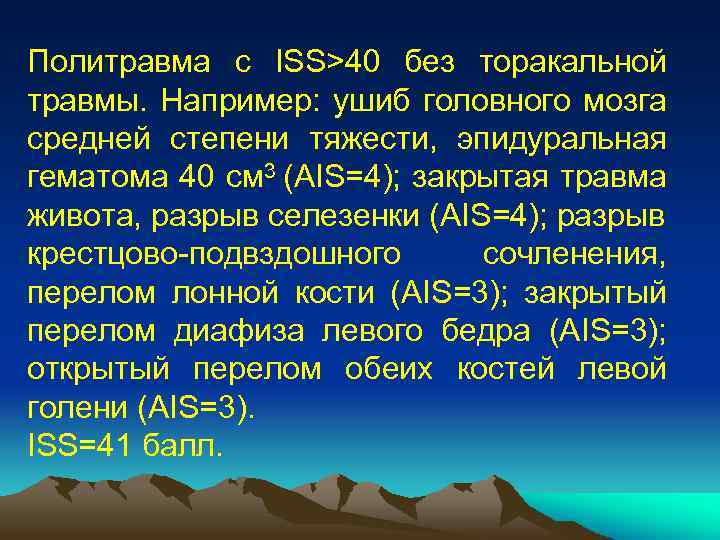 Политравма с ISS>40 без торакальной травмы. Например: ушиб головного мозга средней степени тяжести, эпидуральная гематома 40 см$^3$ (AIS=4); закрытая травма живота, разрыв селезенки (AIS=4); разрыв крестцово-подвздошного сочленения, перелом лонной кости (AIS=3); закрытый перелом диафиза левого бедра (AIS=3); открытый перелом обеих костей левой голени (AIS=3).
ISS=41 балл.